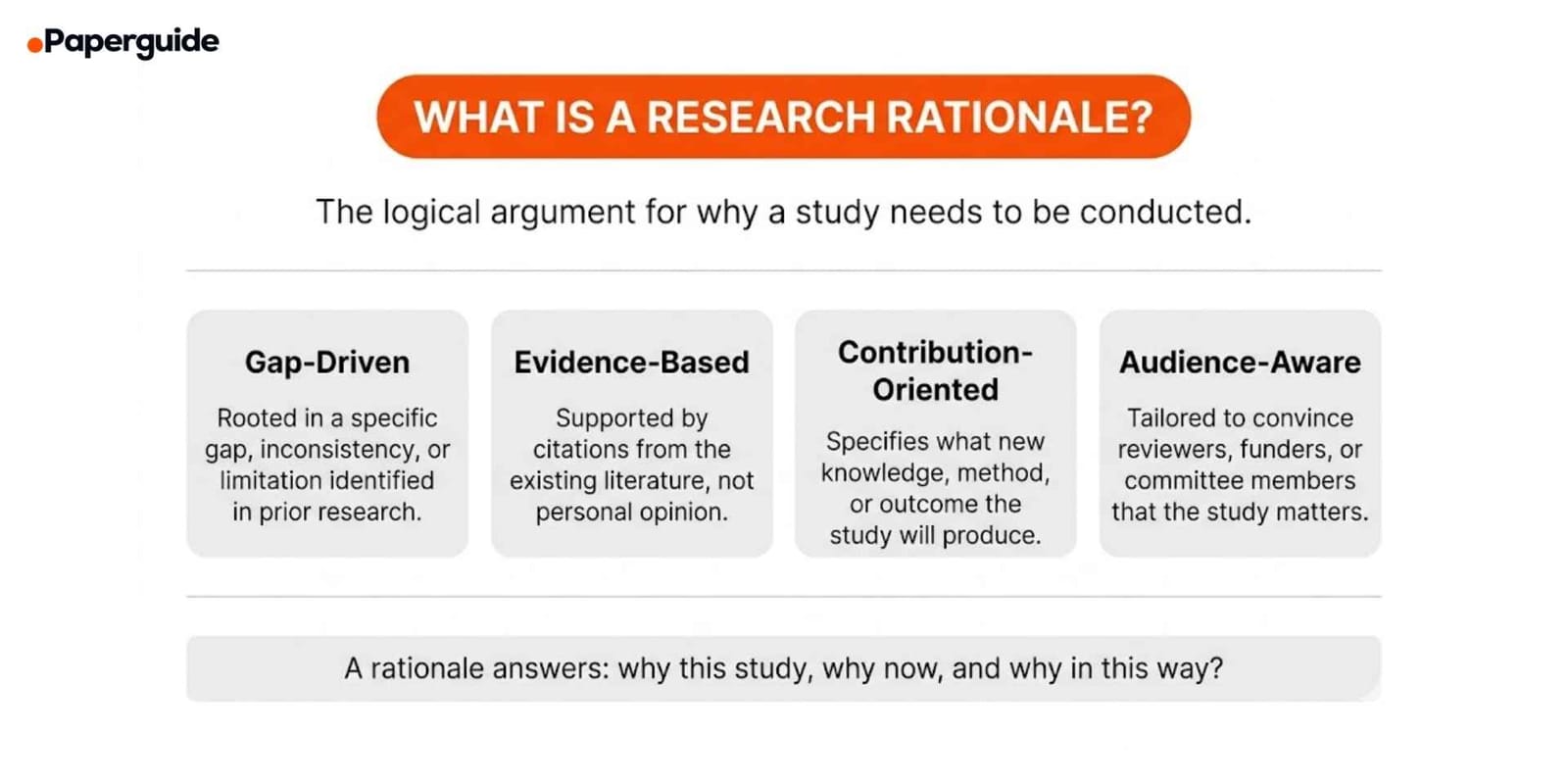 Paperguide

WHAT IS A RESEARCH RATIONALE?

The logical argument for why a study needs to be conducted.

Gap-Driven

Rooted in a specific gap, inconsistency, or limitation identified in prior research.

Evidence-Based

Supported by citations from the existing literature, not personal opinion.

Contribution-Oriented

Specifies what new knowledge, method, or outcome the study will produce.

Audience-Aware

Tailored to convince reviewers, funders, or committee members that the study matters.

A rationale answers: why this study, why now, and why in this way?